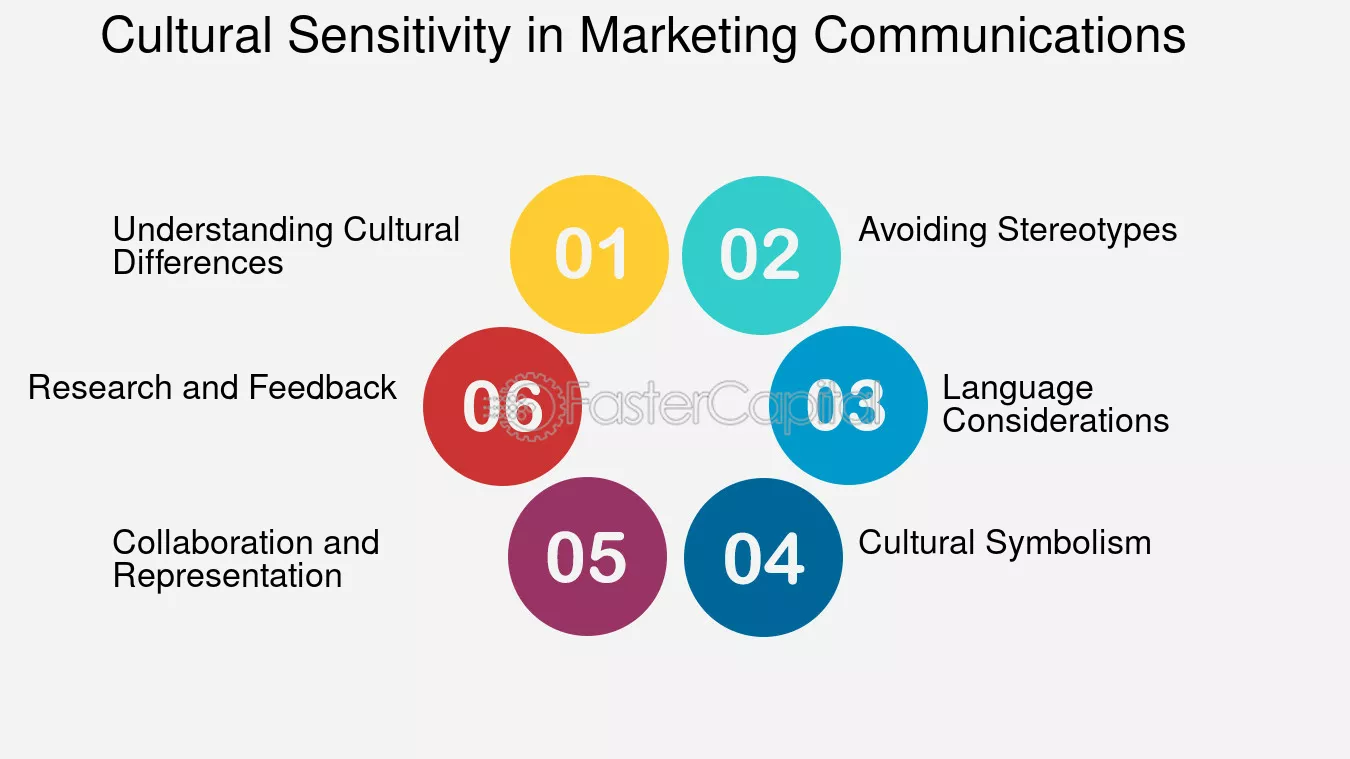 Cultural Sensitivity in Marketing Communications

01 Understanding Cultural Differences

02 Avoiding Stereotypes

03 Language Considerations

04 Cultural Symbolism

05 Collaboration and Representation

06 Research and Feedback

FasterCapital